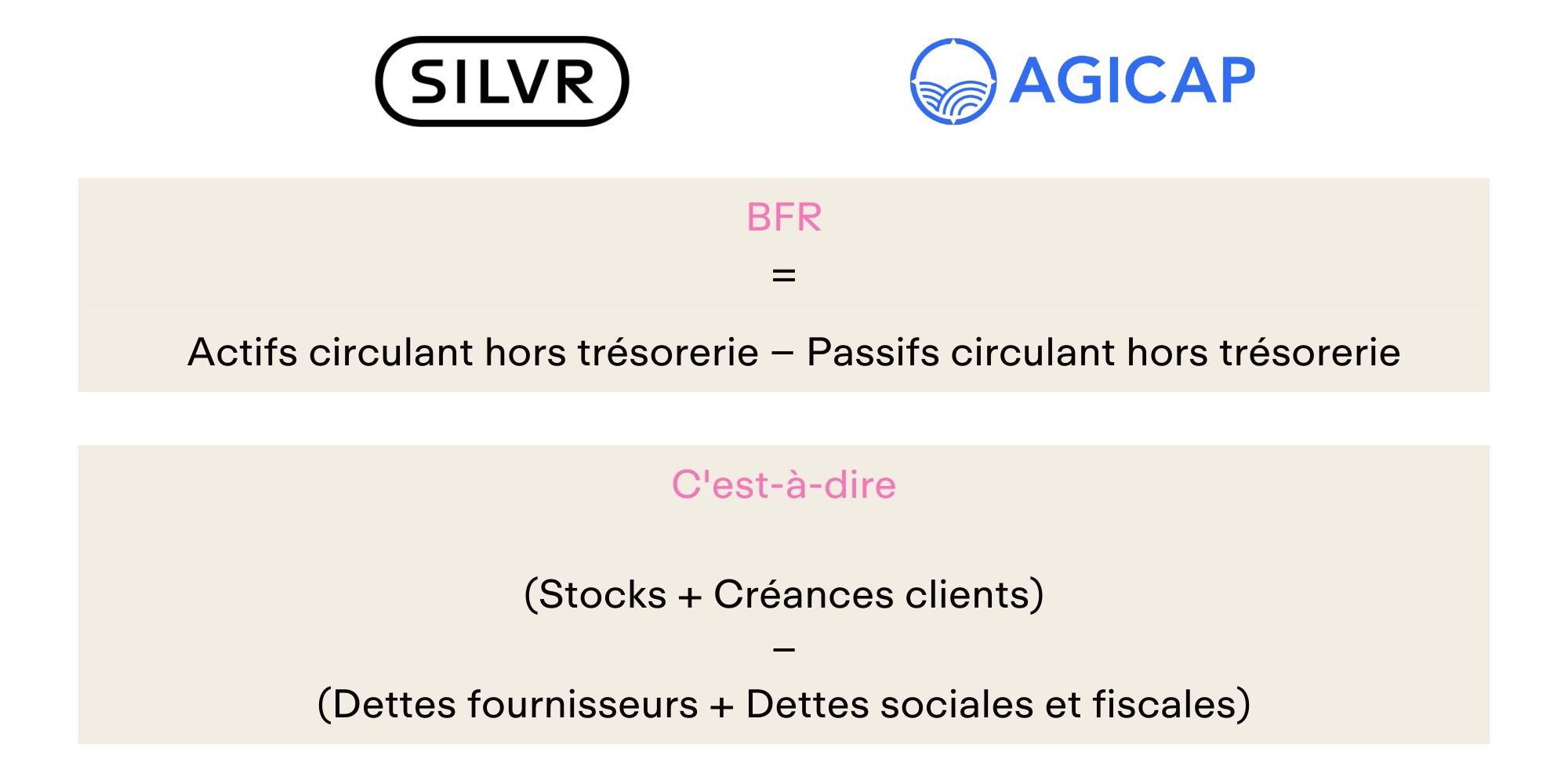 SILVR

AGICAP

BFR

=

Actifs circulant hors trésorerie – Passifs circulant hors trésorerie

C'est-à-dire

(Stocks + Créances clients)

–

(Dettes fournisseurs + Dettes sociales et fiscales)